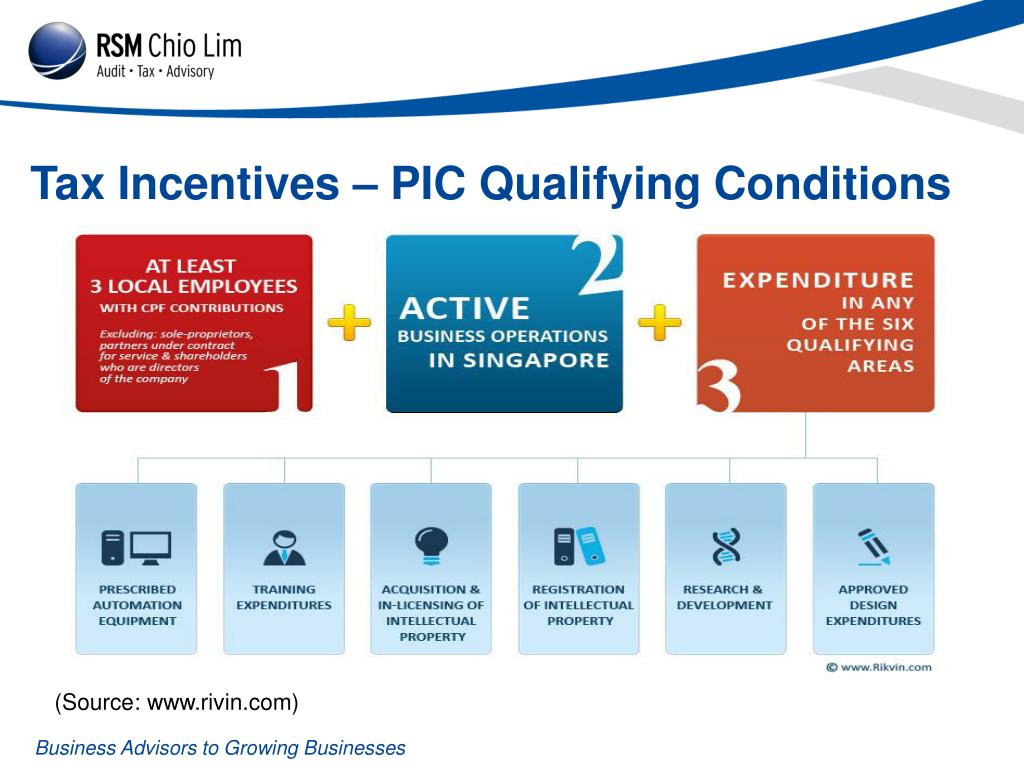 RSM Chio Lim
Audit • Tax • Advisory

Tax Incentives – PIC Qualifying Conditions

AT LEAST 3 LOCAL EMPLOYEES WITH CPF CONTRIBUTIONS

Excluding: sole-proprietors, partners under contract for service & shareholders who are directors of the company

1

+

2

ACTIVE BUSINESS OPERATIONS IN SINGAPORE

+

EXPENDITURE IN ANY OF THE SIX QUALIFYING AREAS

3

PRESCRIBED AUTOMATION EQUIPMENT

TRAINING EXPENDITURES

ACQUISITION & IN-LICENSING OF INTELLECTUAL PROPERTY

REGISTRATION OF INTELLECTUAL PROPERTY

RESEARCH & DEVELOPMENT

APPROVED DESIGN EXPENDITURES

© www.Rikvin.com

(Source: www.rivin.com)

Business Advisors to Growing Businesses